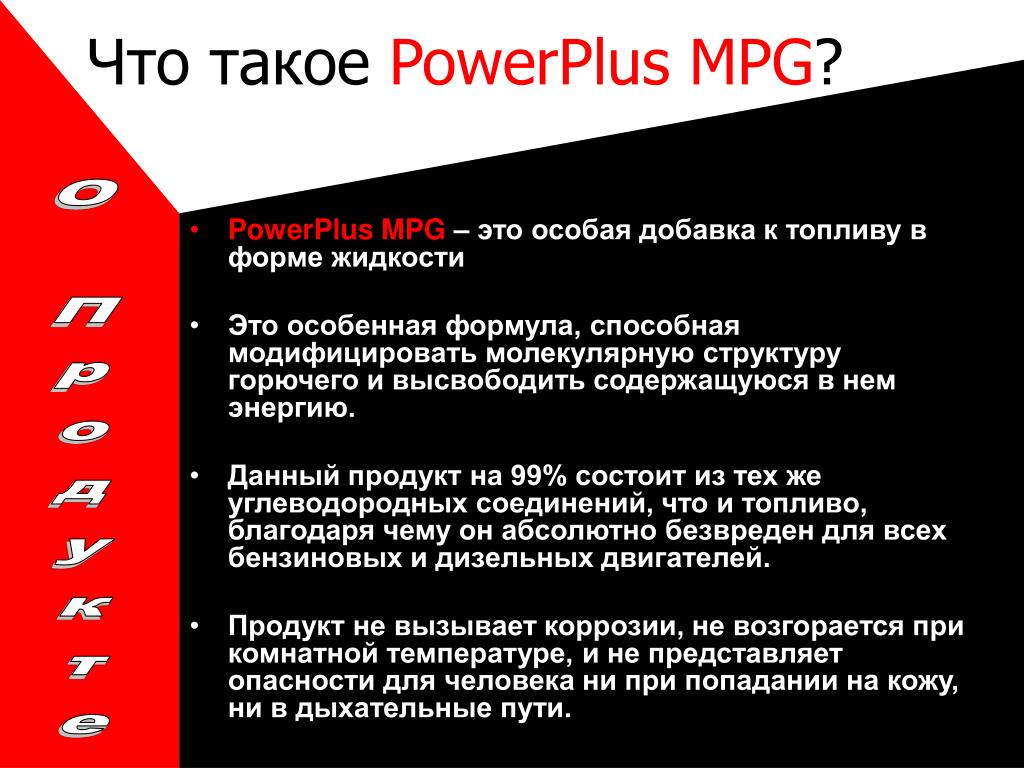 Что такое PowerPlus MPG?

О продукте

• PowerPlus MPG – это особая добавка к топливу в форме жидкости

• Это особенная формула, способная модифицировать молекулярную структуру горючего и высвободить содержащуюся в нем энергию.

• Данный продукт на 99% состоит из тех же углеводородных соединений, что и топливо, благодаря чему он абсолютно безвреден для всех бензиновых и дизельных двигателей.

• Продукт не вызывает коррозии, не возгорается при комнатной температуре, и не представляет опасности для человека ни при попадании на кожу, ни в дыхательные пути.